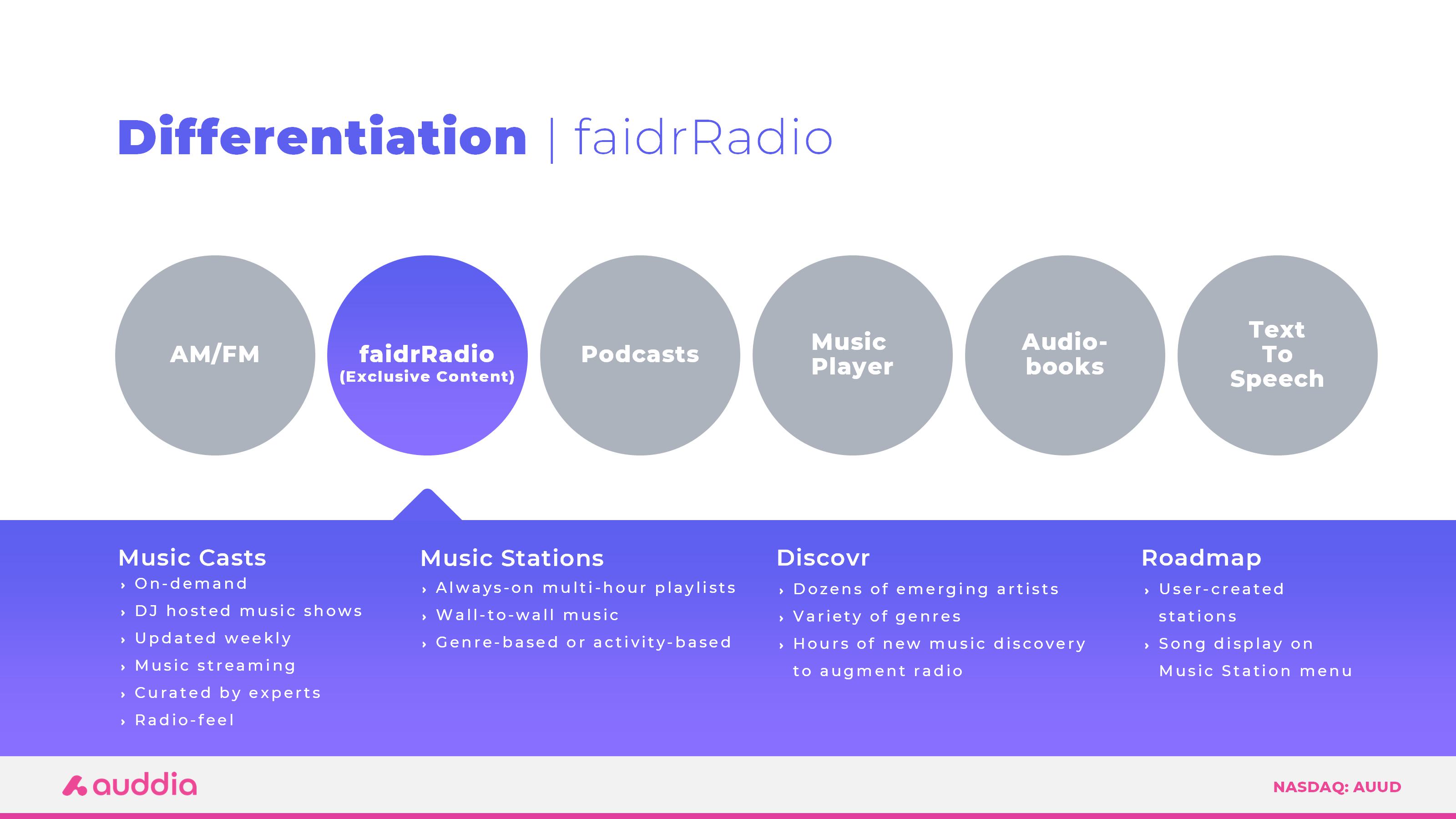 Differentiation | faidrRadio

AM/FM

faidrRadio
(Exclusive Content)

Podcasts

Music Player

Audio-books

Text To Speech

Music Casts
› On-demand
› DJ hosted music shows
› Updated weekly
› Music streaming
› Curated by experts
› Radio-feel

Music Stations
› Always-on multi-hour playlists
› Wall-to-wall music
› Genre-based or activity-based

Discovr
› Dozens of emerging artists
› Variety of genres
› Hours of new music discovery to augment radio

Roadmap
› User-created stations
› Song display on Music Station menu

auddia

NASDAQ: AUUD